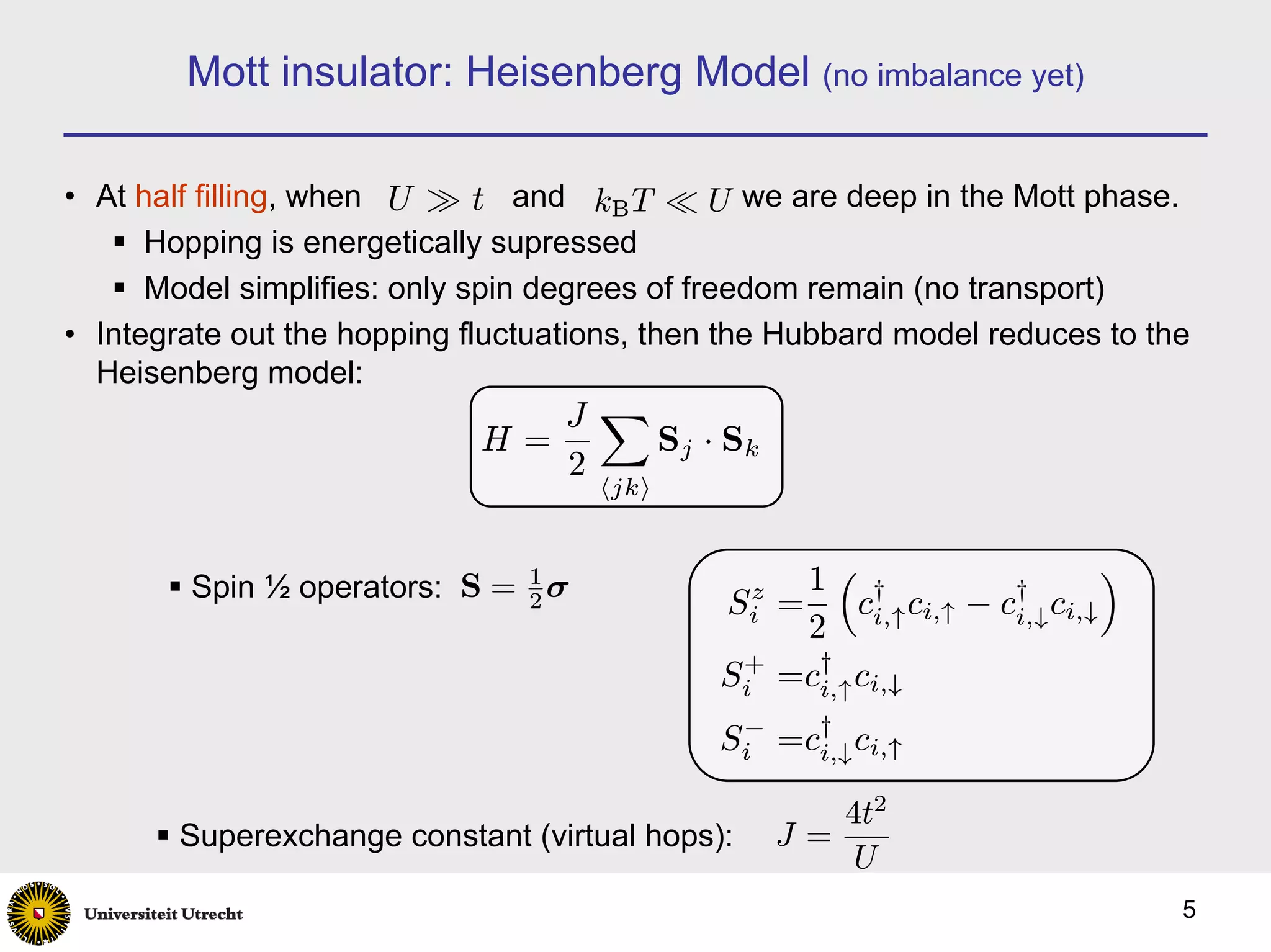 Mott insulator: Heisenberg Model (no imbalance yet)

• At half filling, when $U \gg t$ and $k_{\mathrm{B}}T \ll U$ we are deep in the Mott phase.
▪ Hopping is energetically supressed
▪ Model simplifies: only spin degrees of freedom remain (no transport)

• Integrate out the hopping fluctuations, then the Hubbard model reduces to the Heisenberg model:

$H = \frac{J}{2} \sum_{\langle jk \rangle} \mathbf{S}_j \cdot \mathbf{S}_k$

▪ Spin ½ operators: $\mathbf{S} = \frac{1}{2}\boldsymbol{\sigma}$

$S_i^z = \frac{1}{2}\left(c_{i,\uparrow}^\dagger c_{i,\uparrow} - c_{i,\downarrow}^\dagger c_{i,\downarrow}\right)$
$S_i^+ = c_{i,\uparrow}^\dagger c_{i,\downarrow}$
$S_i^- = c_{i,\downarrow}^\dagger c_{i,\uparrow}$

▪ Superexchange constant (virtual hops): $J = \frac{4t^2}{U}$

Universiteit Utrecht

5